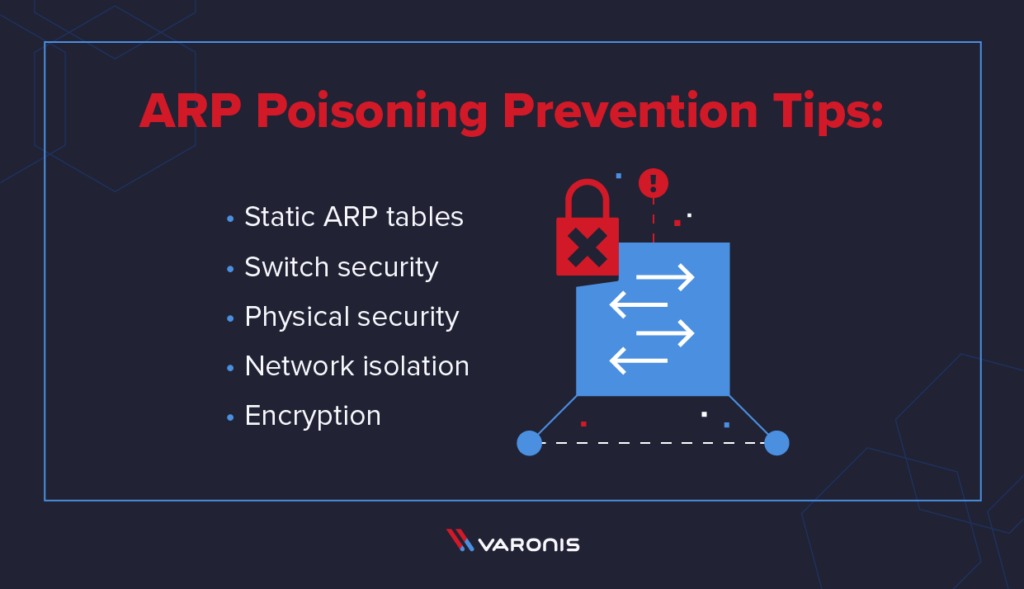 ARP Poisoning Prevention Tips:

• Static ARP tables
• Switch security
• Physical security
• Network isolation
• Encryption

VARONIS